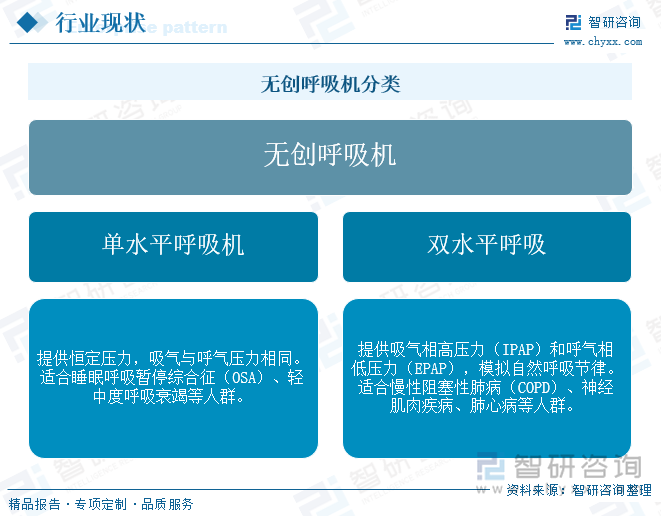 行业现状

智研咨询
www.chyxx.com

无创呼吸机分类

无创呼吸机

单水平呼吸机

双水平呼吸

提供恒定压力，吸气与呼气压力相同。适合睡眠呼吸暂停综合征（OSA）、轻中度呼吸衰竭等人群。

提供吸气相高压力（IPAP）和呼气相低压力（EPAP），模拟自然呼吸节律。适合慢性阻塞性肺病（COPD）、神经肌肉疾病、肺心病等人群。

智研咨询

资料来源：智研咨询整理

精品报告 · 专项定制 · 品质服务